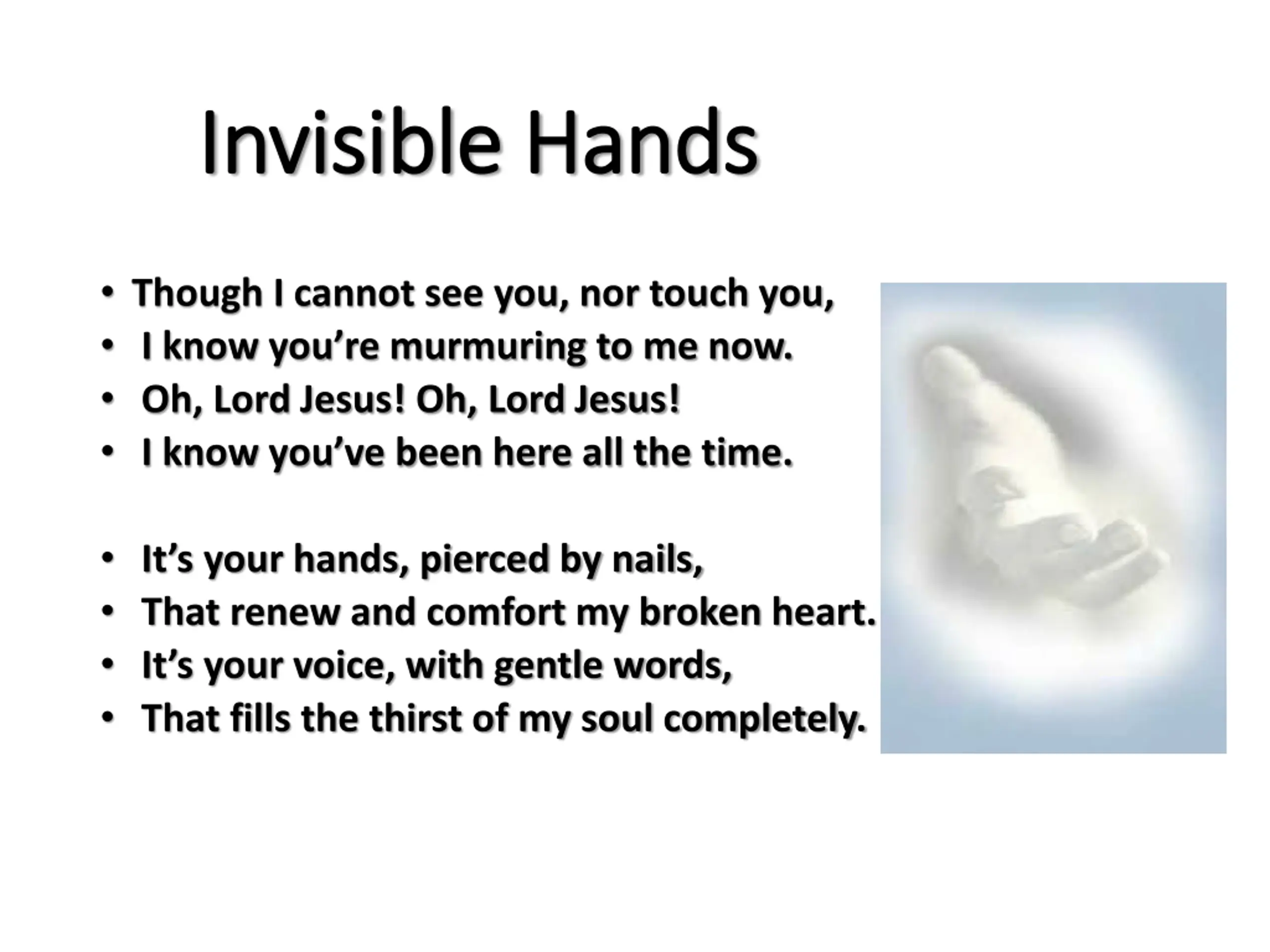 Invisible Hands

• Though I cannot see you, nor touch you,
• I know you’re murmuring to me now.
• Oh, Lord Jesus! Oh, Lord Jesus!
• I know you’ve been here all the time.

• It’s your hands, pierced by nails,
• That renew and comfort my broken heart.
• It’s your voice, with gentle words,
• That fills the thirst of my soul completely.